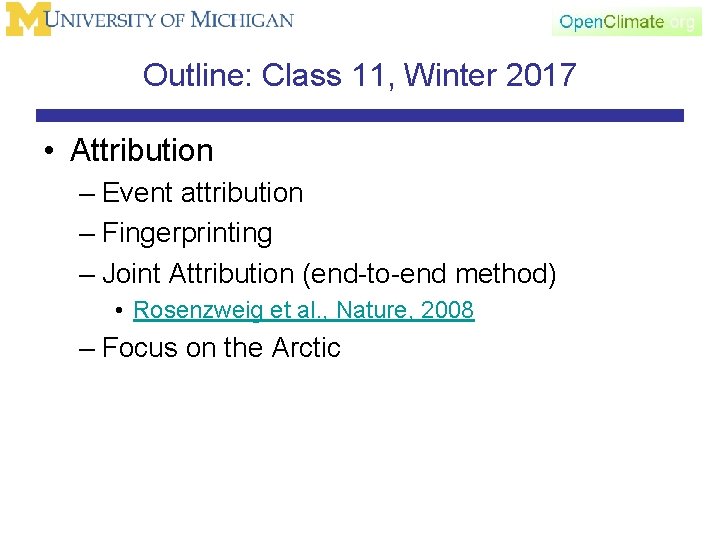 M UNIVERSITY OF MICHIGAN

OpenClimate.org

Outline: Class 11, Winter 2017

• Attribution
– Event attribution
– Fingerprinting
– Joint Attribution (end-to-end method)
• Rosenzweig et al., Nature, 2008
– Focus on the Arctic